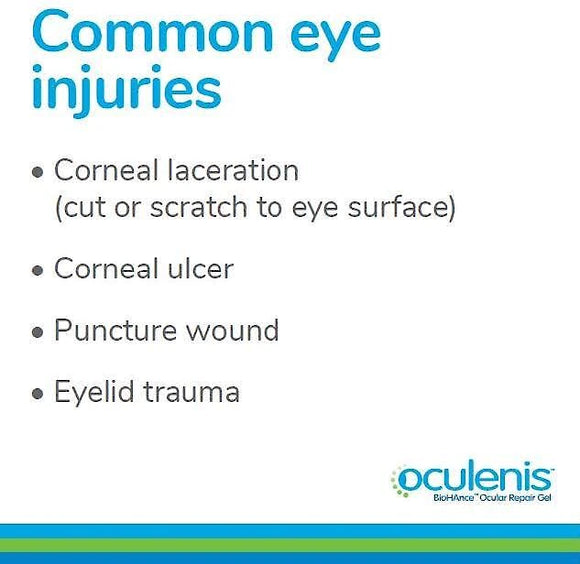 Common eye injuries

• Corneal laceration (cut or scratch to eye surface)

• Corneal ulcer

• Puncture wound

• Eyelid trauma

oculenis™
BioHAnce™ Ocular Repair Gel